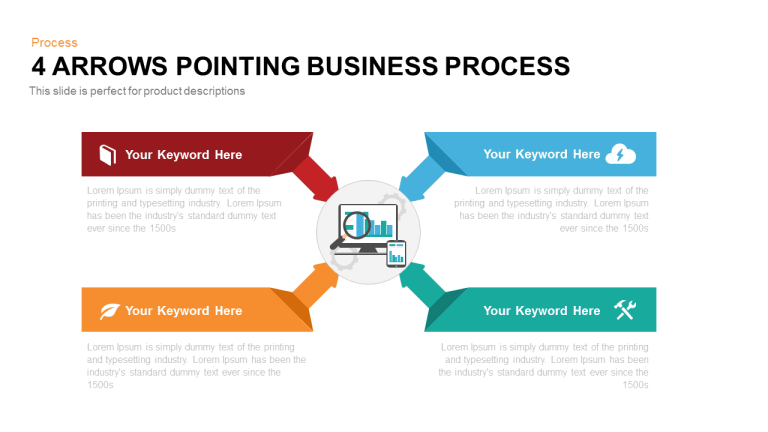 Process

4 ARROWS POINTING BUSINESS PROCESS

This slide is perfect for product descriptions

Your Keyword Here

Lorem Ipsum is simply dummy text of the printing and typesetting industry. Lorem Ipsum has been the industry's standard dummy text ever since the 1500s

Your Keyword Here

Lorem Ipsum is simply dummy text of the printing and typesetting industry. Lorem Ipsum has been the industry's standard dummy text ever since the 1500s

Your Keyword Here

Lorem Ipsum is simply dummy text of the printing and typesetting industry. Lorem Ipsum has been the industry's standard dummy text ever since the 1500s

Your Keyword Here

Lorem Ipsum is simply dummy text of the printing and typesetting industry. Lorem Ipsum has been the industry's standard dummy text ever since the 1500s